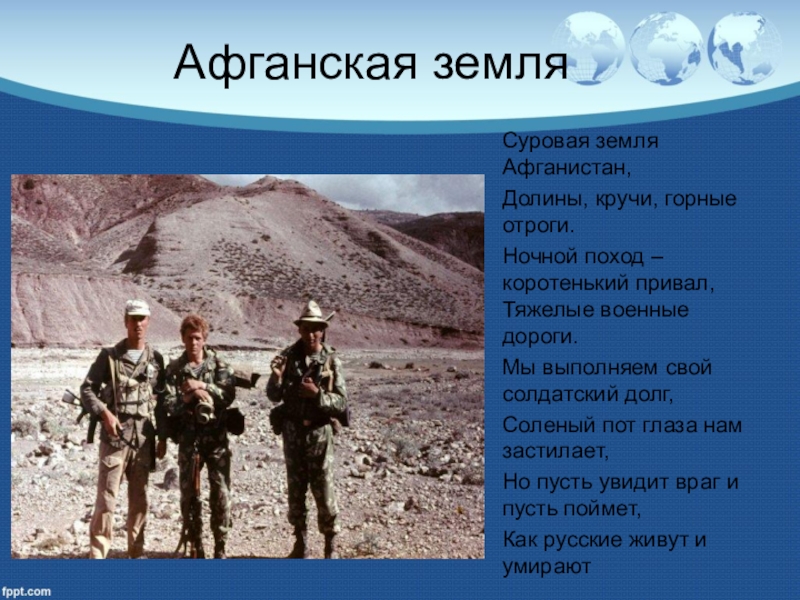 Афганская земля

Суровая земля Афганистан,

Долины, кручи, горные отроги.

Ночной поход – коротенький привал,

Тяжелые военные дороги.

Мы выполняем свой солдатский долг,

Соленый пот глаза нам застилает,

Но пусть увидит враг и пусть поймет,

Как русские живут и умирают

fppt.com